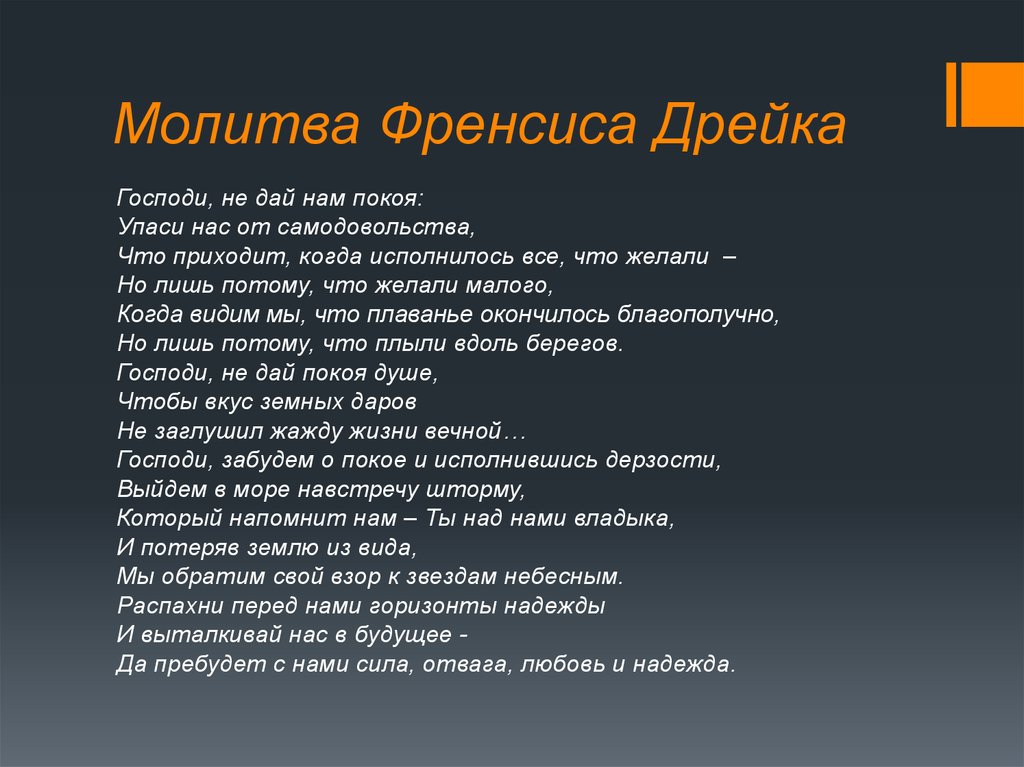 Молитва Френсиса Дрейка

Господи, не дай нам покоя:
Упаси нас от самодовольства,
Что приходит, когда исполнилось все, что желали –
Но лишь потому, что желали малого,
Когда видим мы, что плаванье окончилось благополучно,
Но лишь потому, что плыли вдоль берегов.
Господи, не дай покоя душе,
Чтобы вкус земных даров
Не заглушил жажду жизни вечной…
Господи, забудем о покое и исполнившись дерзости,
Выйдем в море навстречу шторму,
Который напомнит нам – Ты над нами владыка,
И потеряв землю из вида,
Мы обратим свой взор к звездам небесным.
Распахни перед нами горизонты надежды
И выталкивай нас в будущее -
Да пребудет с нами сила, отвага, любовь и надежда.